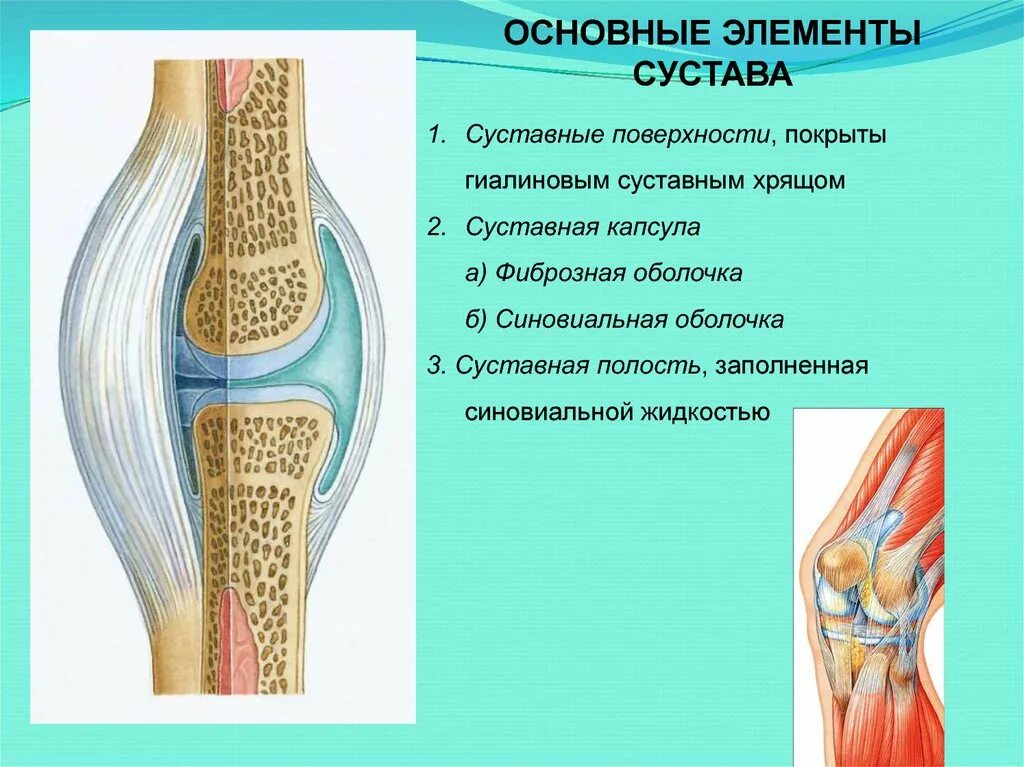 ОСНОВНЫЕ ЭЛЕМЕНТЫ СУСТАВА

1. Суставные поверхности, покрыты гиалиновым суставным хрящом

2. Суставная капсула

а) Фиброзная оболочка

б) Синовиальная оболочка

3. Суставная полость, заполненная синовиальной жидкостью